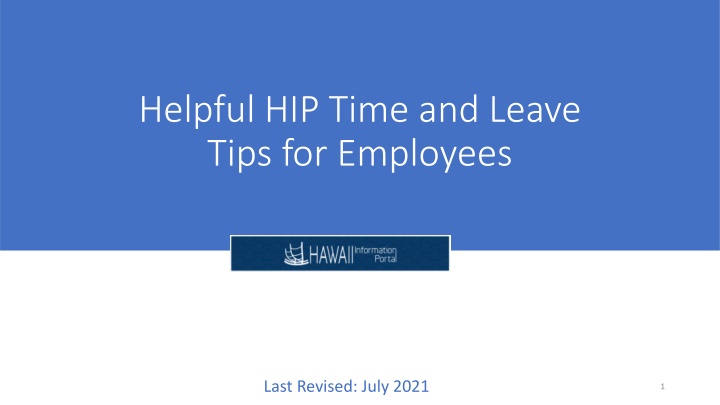 Helpful HIP Time and Leave Tips for Employees

HAWAII Information Portal

Last Revised: July 2021

1